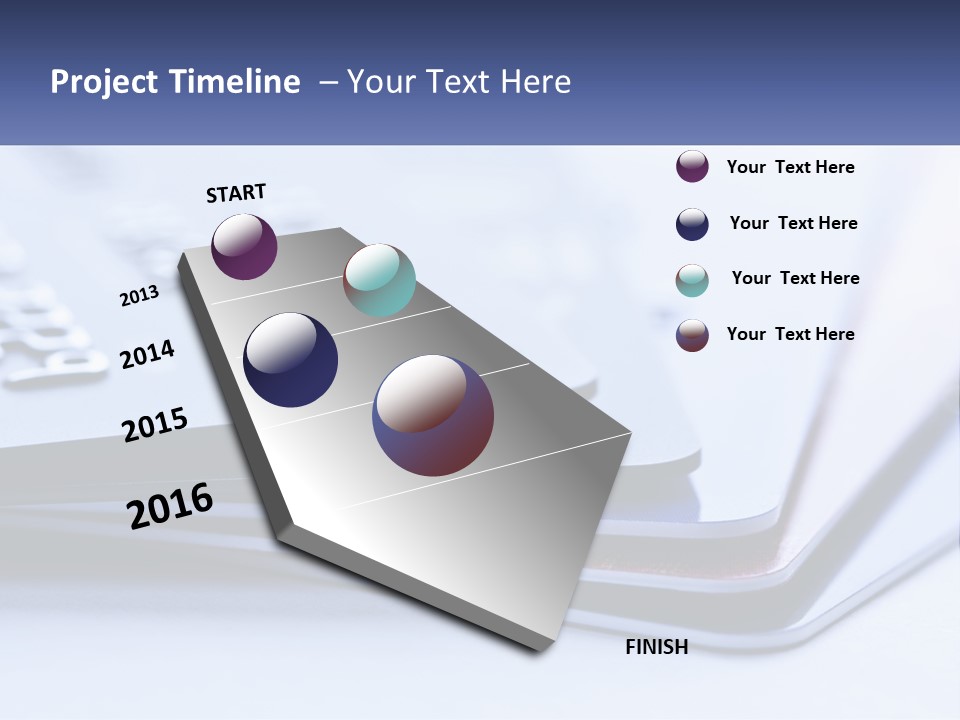 Project Timeline – Your Text Here

START

2013

2014

2015

2016

FINISH

Your Text Here

Your Text Here

Your Text Here

Your Text Here